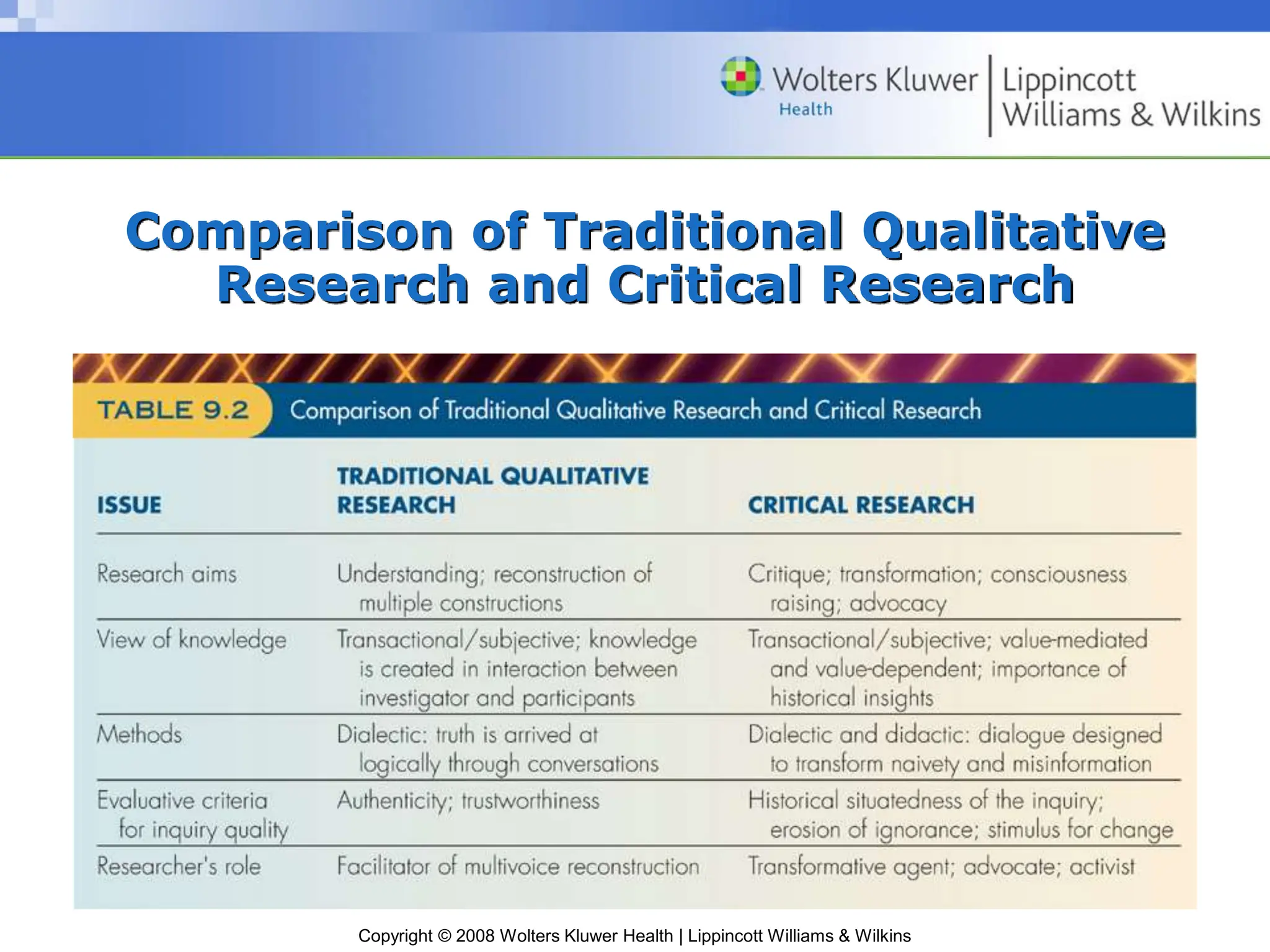 Wolters Kluwer Health | Lippincott Williams & Wilkins

Comparison of Traditional Qualitative Research and Critical Research

TABLE 9.2 Comparison of Traditional Qualitative Research and Critical Research

| ISSUE | TRADITIONAL QUALITATIVE RESEARCH | CRITICAL RESEARCH |
|---|---|---|
| Research aims | Understanding; reconstruction of multiple constructions | Critique; transformation; consciousness raising; advocacy |
| View of knowledge | Transactional/subjective; knowledge is created in interaction between investigator and participants | Transactional/subjective; value-mediated and value-dependent; importance of historical insights |
| Methods | Dialectic: truth is arrived at logically through conversations | Dialectic and didactic: dialogue designed to transform naivety and misinformation |
| Evaluative criteria for inquiry quality | Authenticity; trustworthiness | Historical situatedness of the inquiry; erosion of ignorance; stimulus for change |
| Researcher's role | Facilitator of multivoice reconstruction | Transformative agent; advocate; activist |

Copyright © 2008 Wolters Kluwer Health | Lippincott Williams & Wilkins